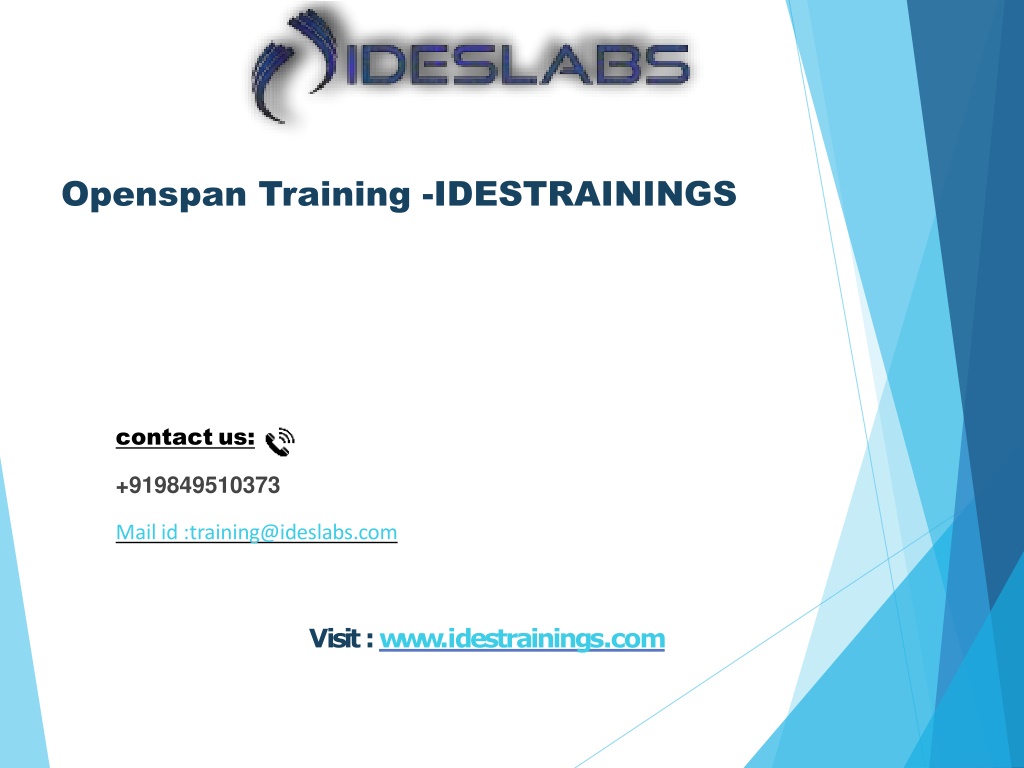 IDESLABS

Openspan Training -IDESTRAININGS

contact us:

+919849510373

Mail id :training@ideslabs.com

Visit : www.idestrainings.com